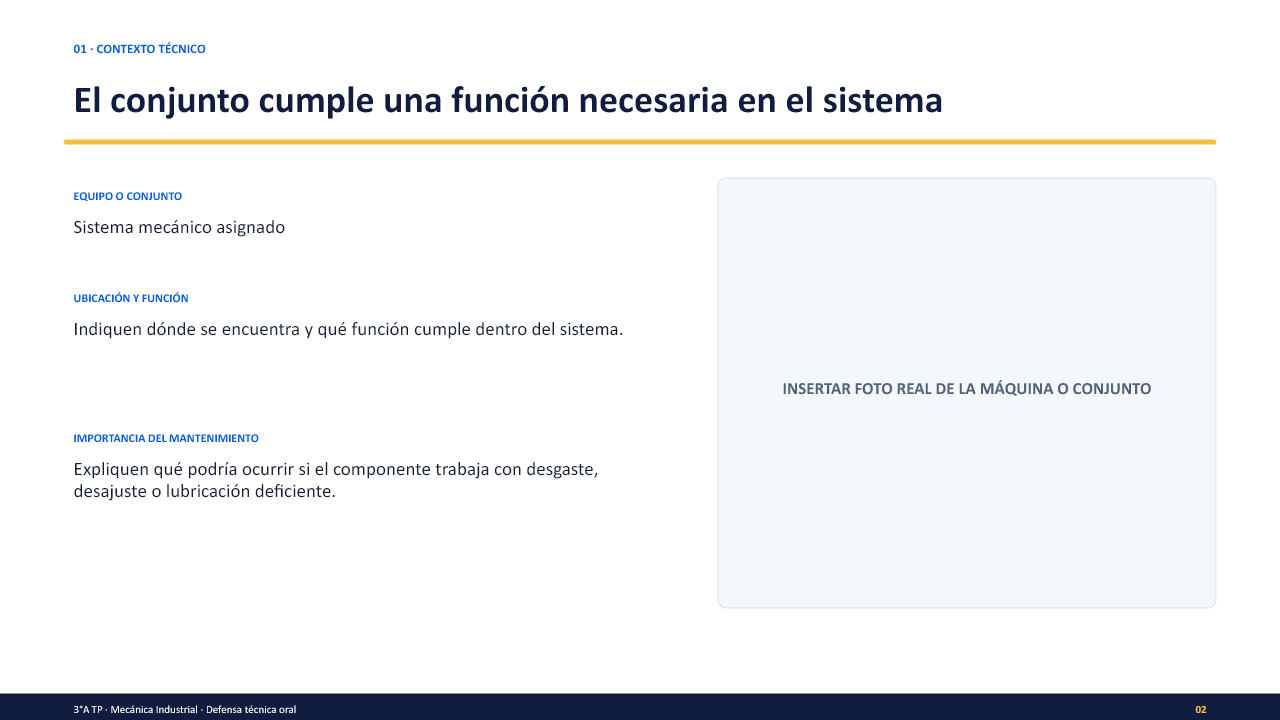 01 · CONTEXTO TÉCNICO

El conjunto cumple una función necesaria en el sistema

EQUIPO O CONJUNTO

Sistema mecánico asignado

UBICACIÓN Y FUNCIÓN

Indiquen dónde se encuentra y qué función cumple dentro del sistema.

IMPORTANCIA DEL MANTENIMIENTO

Expliquen qué podría ocurrir si el componente trabaja con desgaste, desajuste o lubricación deficiente.

INSERTAR FOTO REAL DE LA MÁQUINA O CONJUNTO

3°A TP · Mecánica Industrial · Defensa técnica oral

02